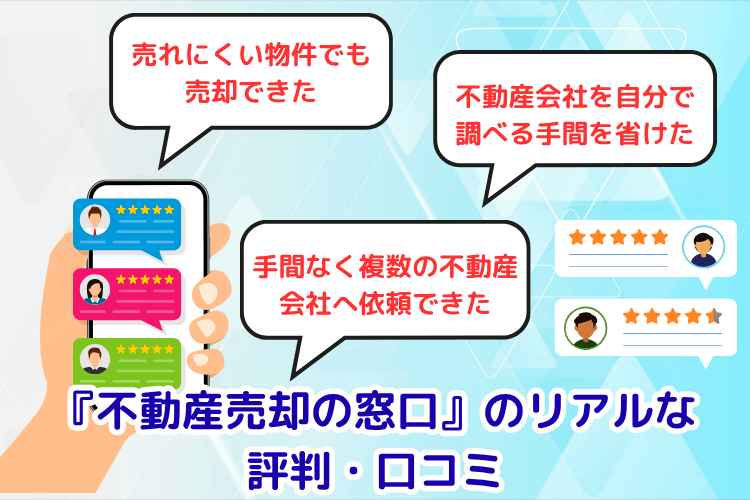 売れにくい物件でも売却できた

不動産会社を自分で調べる手間を省けた

手間なく複数の不動産会社へ依頼できた

『不動産売却の窓口』のリアルな評判・口コミ